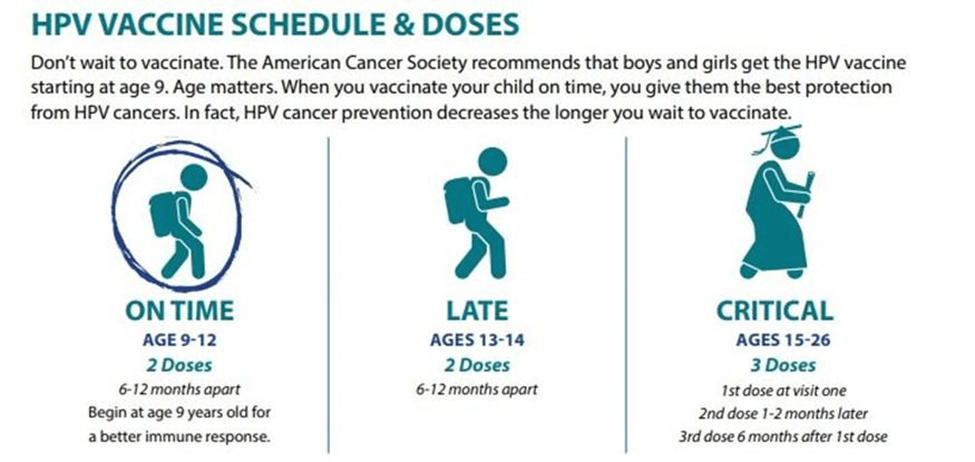 HPV VACCINE SCHEDULE & DOSES

Don't wait to vaccinate. The American Cancer Society recommends that boys and girls get the HPV vaccine starting at age 9. Age matters. When you vaccinate your child on time, you give them the best protection from HPV cancers. In fact, HPV cancer prevention decreases the longer you wait to vaccinate.

ON TIME
AGE 9-12
2 Doses
6-12 months apart
Begin at age 9 years old for a better immune response.

LATE
AGES 13-14
2 Doses
6-12 months apart

CRITICAL
AGES 15-26
3 Doses
1st dose at visit one
2nd dose 1-2 months later
3rd dose 6 months after 1st dose